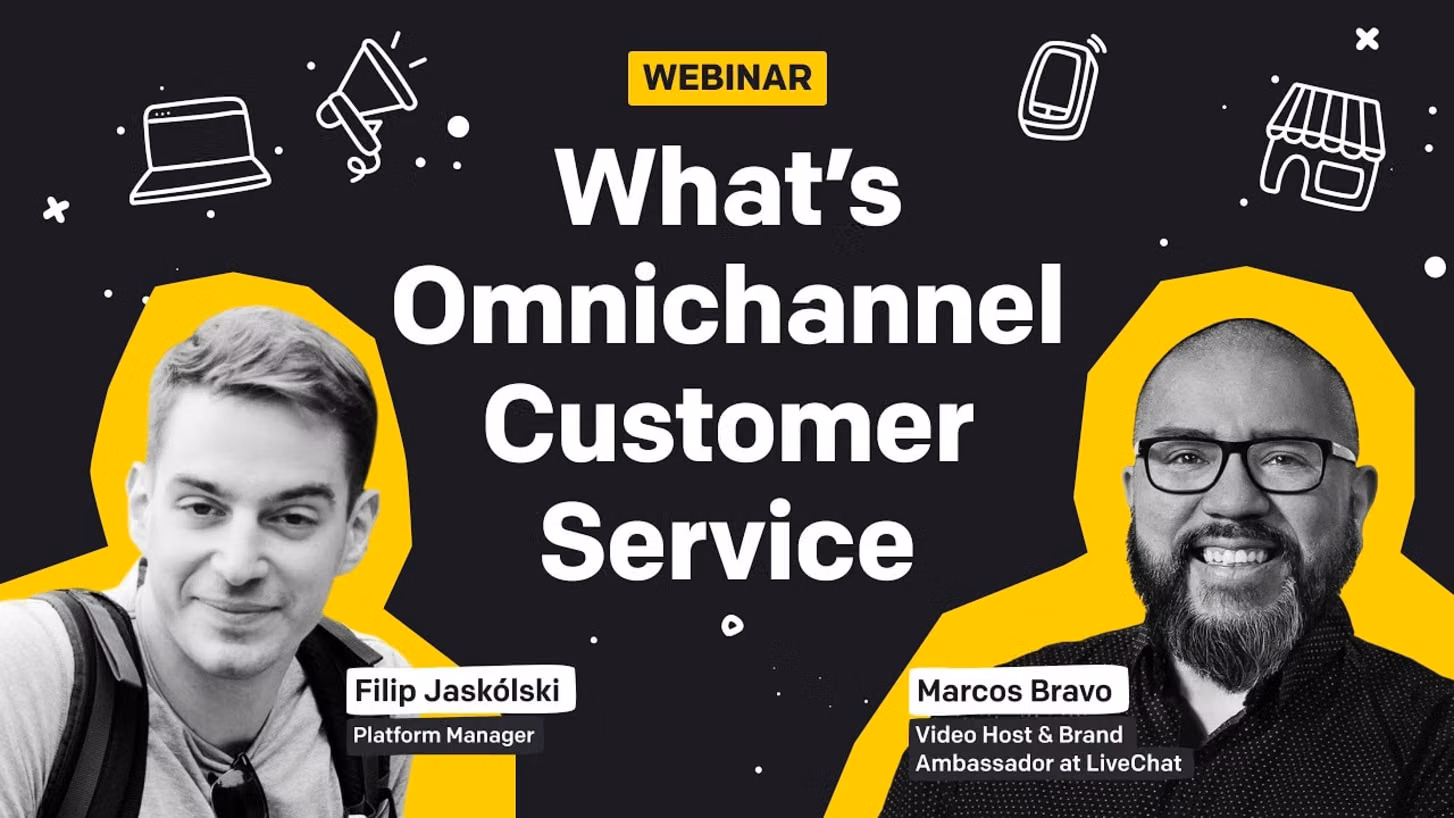 WEBINAR

What's Omnichannel Customer Service

Filip Jaskólski
Platform Manager

Marcos Bravo
Video Host & Brand Ambassador at LiveChat